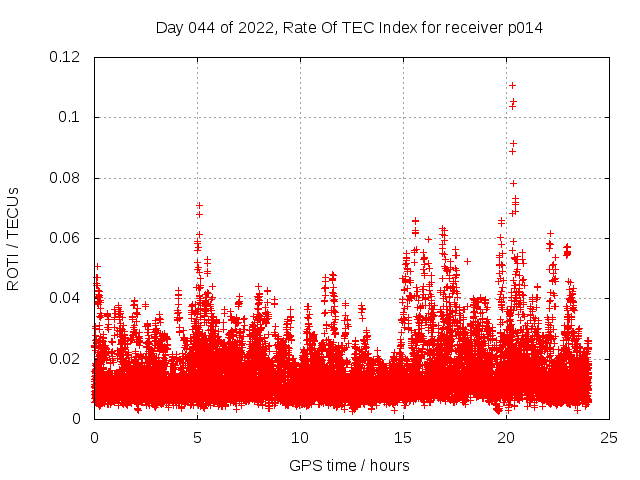 Day 044 of 2022, Rate Of TEC Index for receiver p014

ROTI / TECUs

0.12
0.1
0.08
0.06
0.04
0.02
0

0
5
10
15
20
25

GPS time / hours